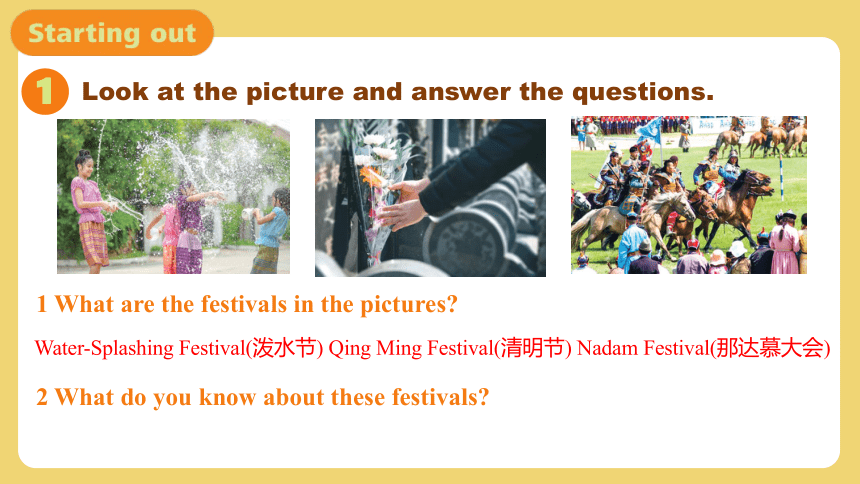 Starting out

1 Look at the picture and answer the questions.

1 What are the festivals in the pictures?

Water-Splashing Festival(泼水节) Qing Ming Festival(清明节) Nadam Festival(那达慕大会)

2 What do you know about these festivals?